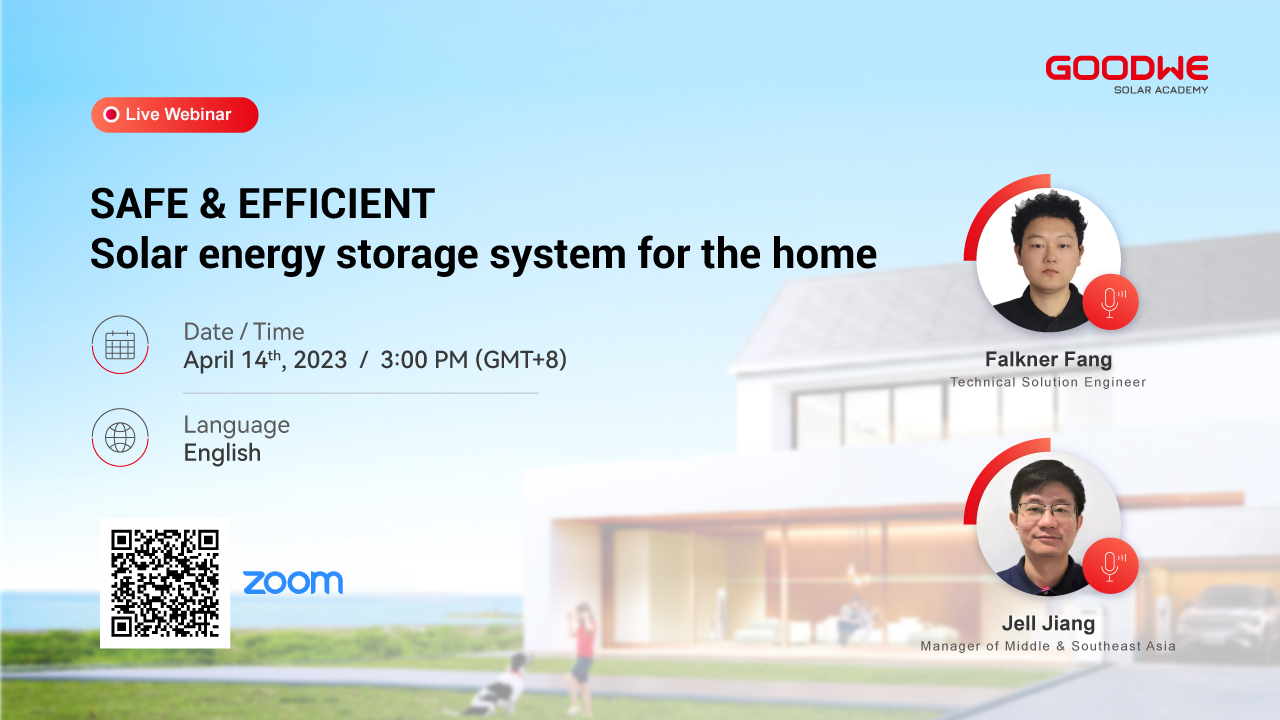 GOODWE
SOLAR ACADEMY

Live Webinar

SAFE & EFFICIENT
Solar energy storage system for the home

Date / Time
April 14$^{th}$, 2023 / 3:00 PM (GMT+8)

Language
English

zoom

Falkner Fang
Technical Solution Engineer

Jell Jiang
Manager of Middle & Southeast Asia